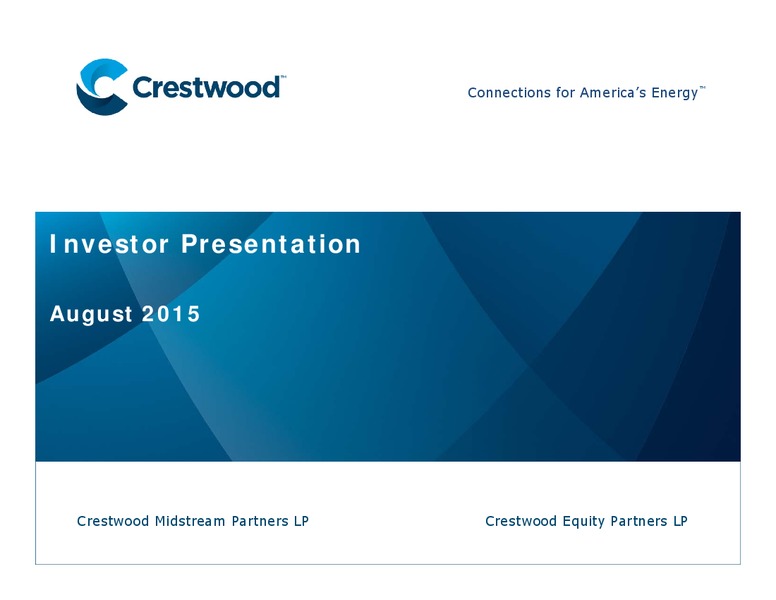 Crestwood™

Connections for America's Energy™

Investor Presentation

August 2015

Crestwood Midstream Partners LP

Crestwood Equity Partners LP